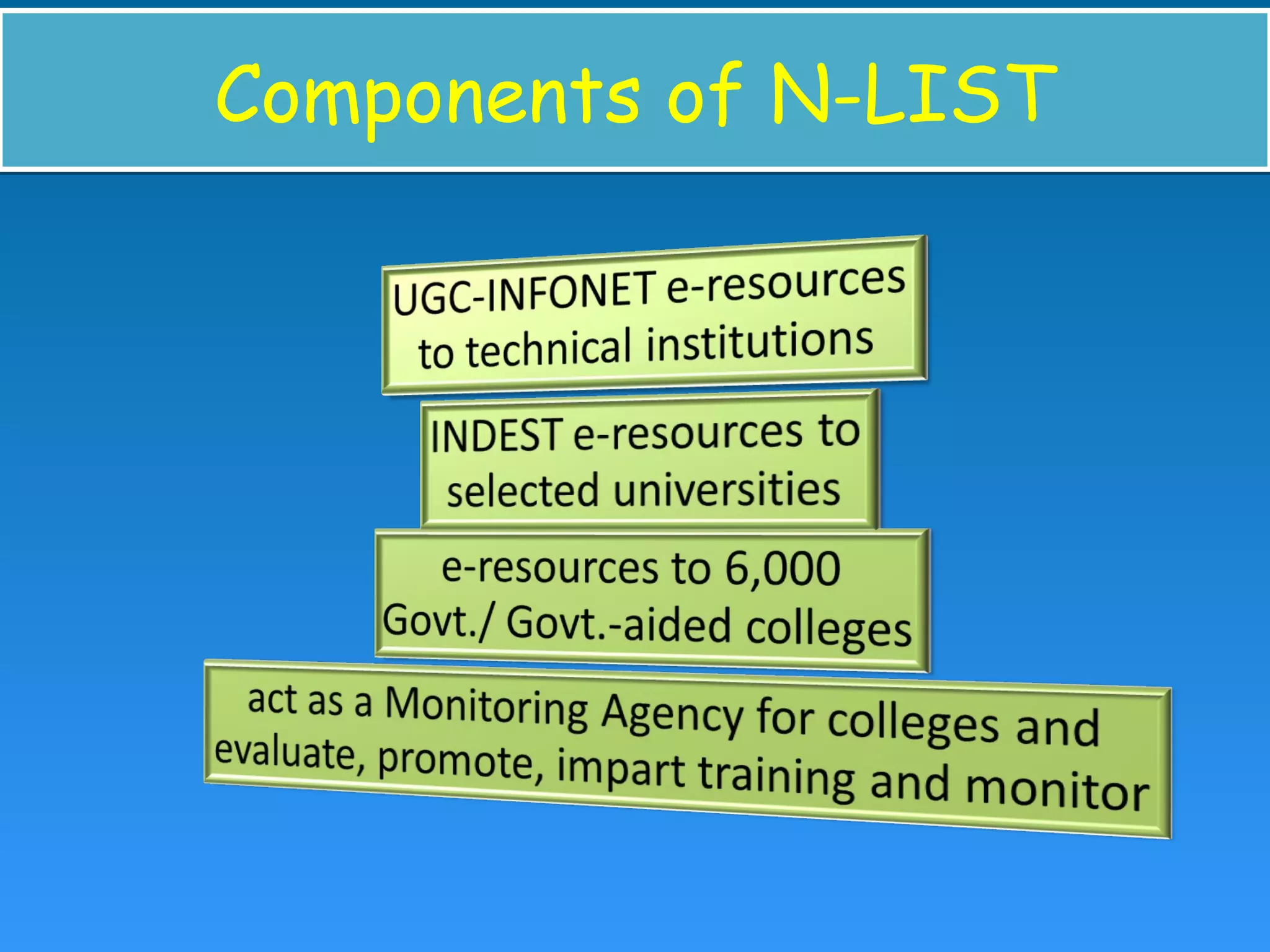 Components of N-LIST

UGC-INFONET e-resources to technical institutions

INDEST e-resources to selected universities

e-resources to 6,000 Govt./ Govt.-aided colleges

act as a Monitoring Agency for colleges and evaluate, promote, impart training and monitor